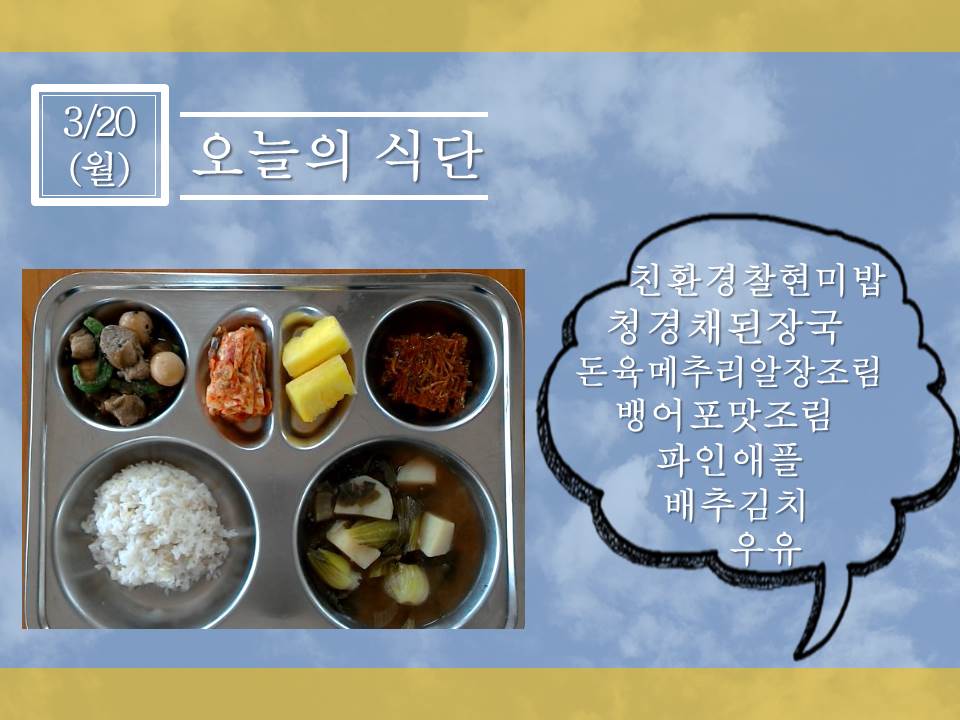 3/20
(월)

오늘의 식단

친환경찰현미밥
청경채된장국
돈육메추리알장조림
뱅어포맛조림
파인애플
배추김치
우유